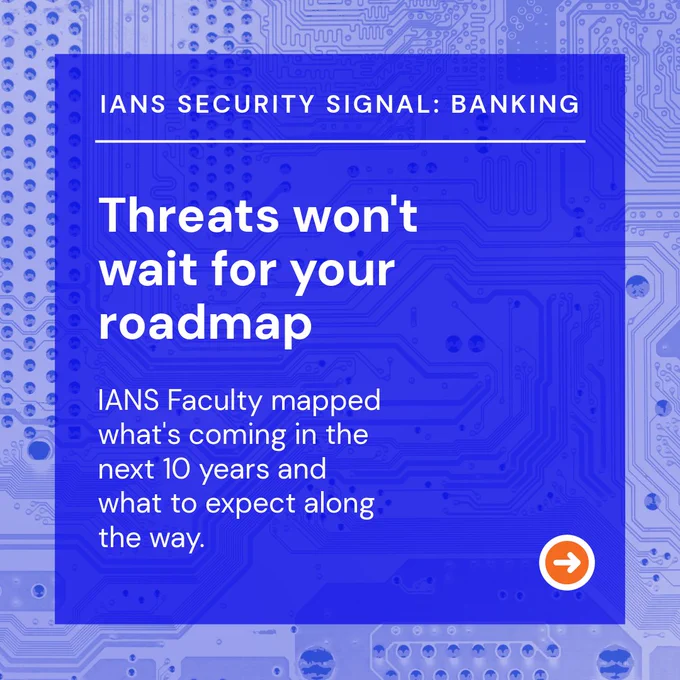 IANS SECURITY SIGNAL: BANKING

Threats won't wait for your roadmap

IANS Faculty mapped what's coming in the next 10 years and what to expect along the way.